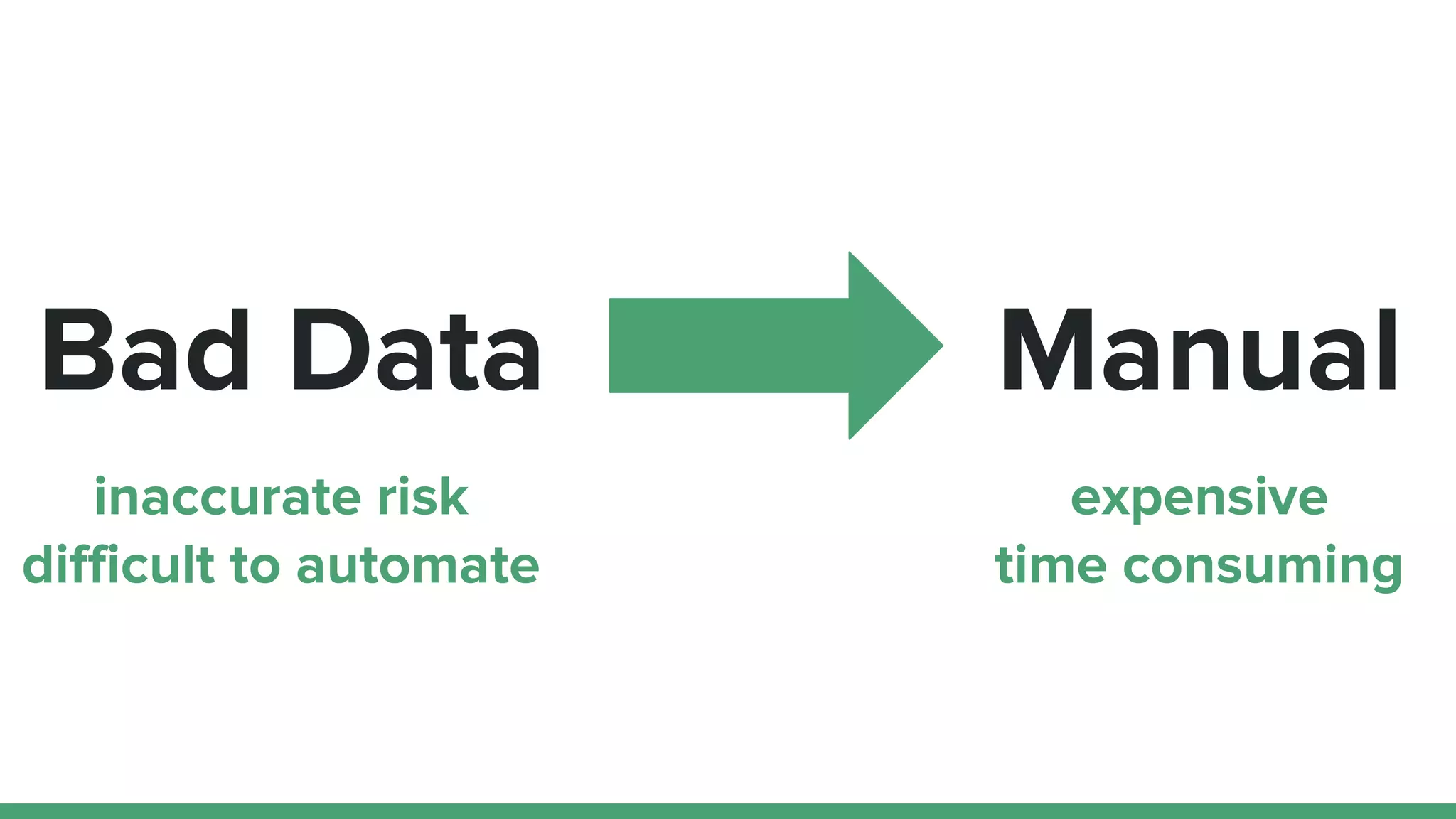 Bad Data

inaccurate risk
difficult to automate

Manual

expensive
time consuming